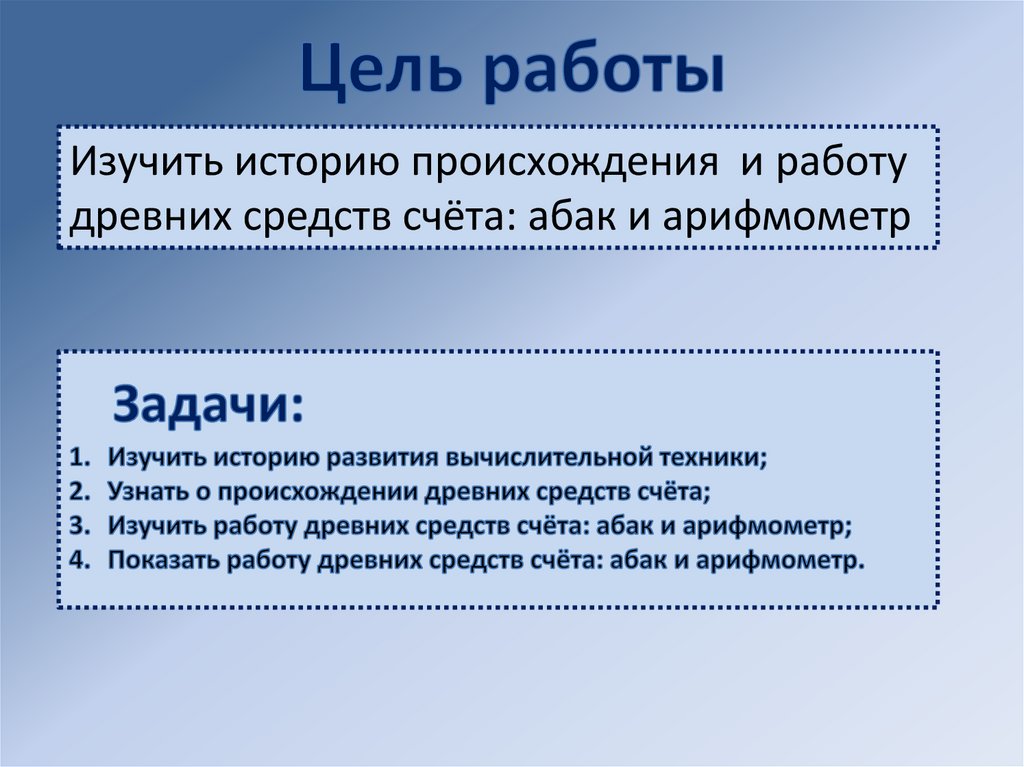 Цель работы

Изучить историю происхождения  и работу древних средств счёта: абак и арифмометр

Задачи:

1. Изучить историю развития вычислительной техники;
2. Узнать о происхождении древних средств счёта;
3. Изучить работу древних средств счёта: абак и арифмометр;
4. Показать работу древних средств счёта: абак и арифмометр.